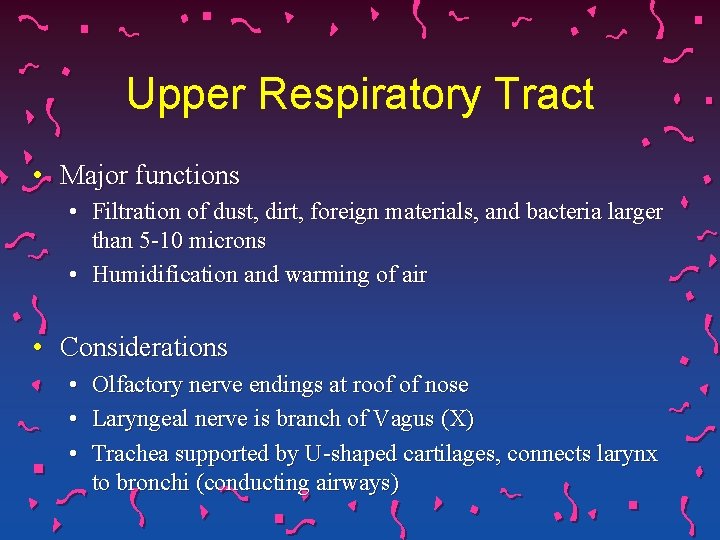 Upper Respiratory Tract

• Major functions
  • Filtration of dust, dirt, foreign materials, and bacteria larger than 5-10 microns
  • Humidification and warming of air

• Considerations
  • Olfactory nerve endings at roof of nose
  • Laryngeal nerve is branch of Vagus (X)
  • Trachea supported by U-shaped cartilages, connects larynx to bronchi (conducting airways)